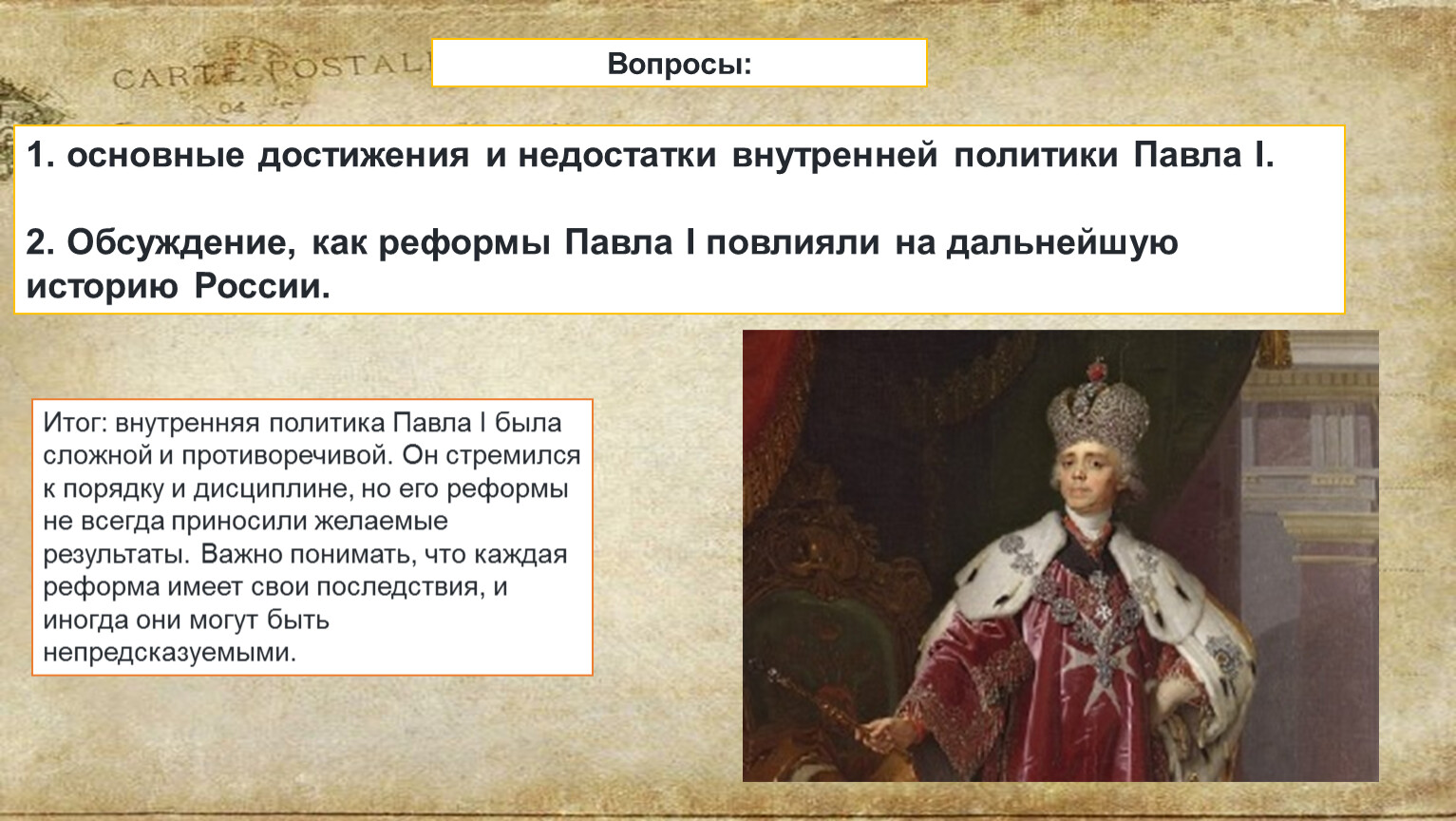 CARTE POSTALE

Вопросы:

1. основные достижения и недостатки внутренней политики Павла I.

2. Обсуждение, как реформы Павла I повлияли на дальнейшую историю России.

Итог: внутренняя политика Павла I была сложной и противоречивой. Он стремился к порядку и дисциплине, но его реформы не всегда приносили желаемые результаты. Важно понимать, что каждая реформа имеет свои последствия, и иногда они могут быть непредсказуемыми.